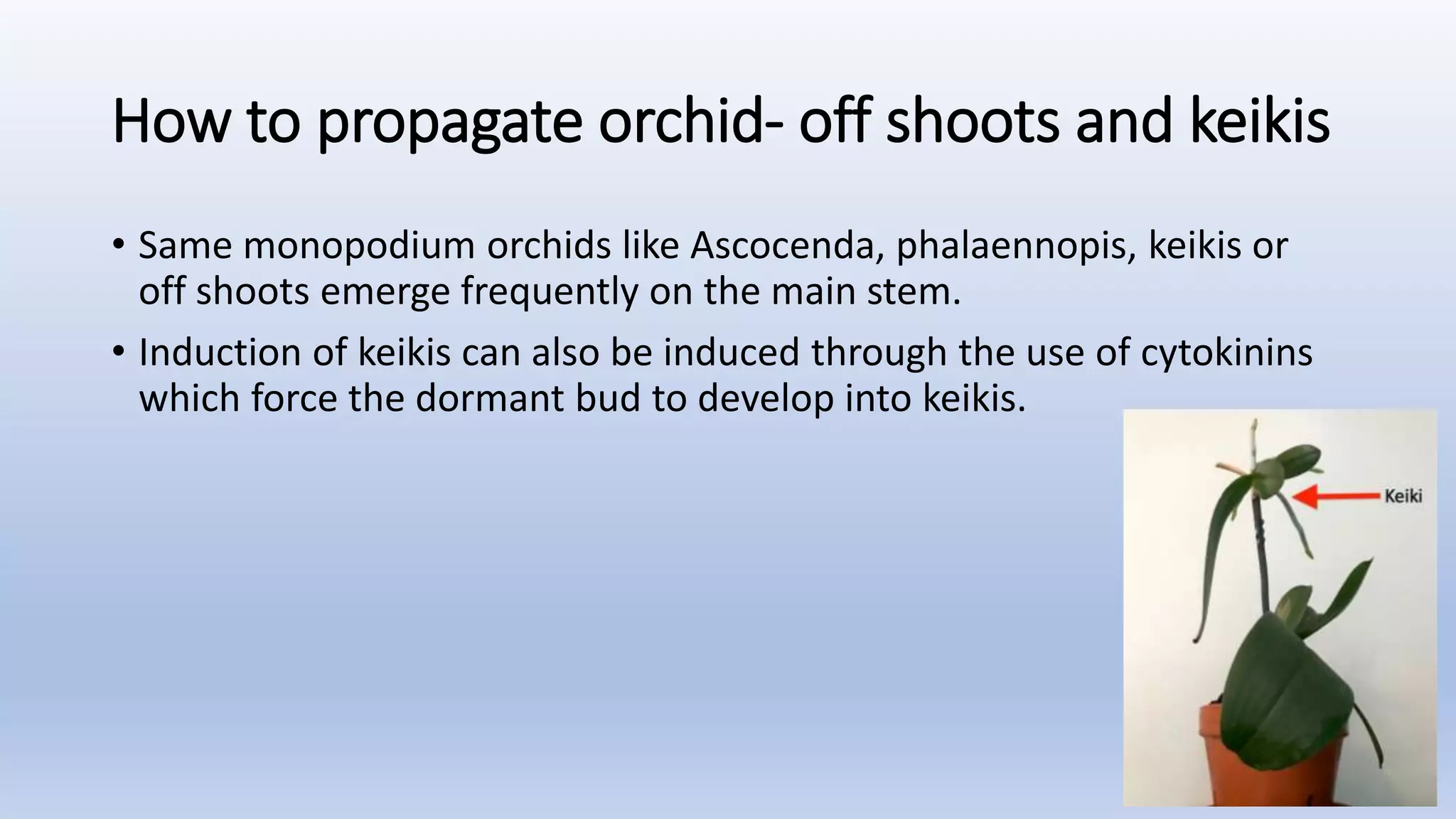 How to propagate orchid- off shoots and keikis

• Same monopodium orchids like Ascocenda, phalaennopis, keikis or off shoots emerge frequently on the main stem.

• Induction of keikis can also be induced through the use of cytokinins which force the dormant bud to develop into keikis.

Keiki